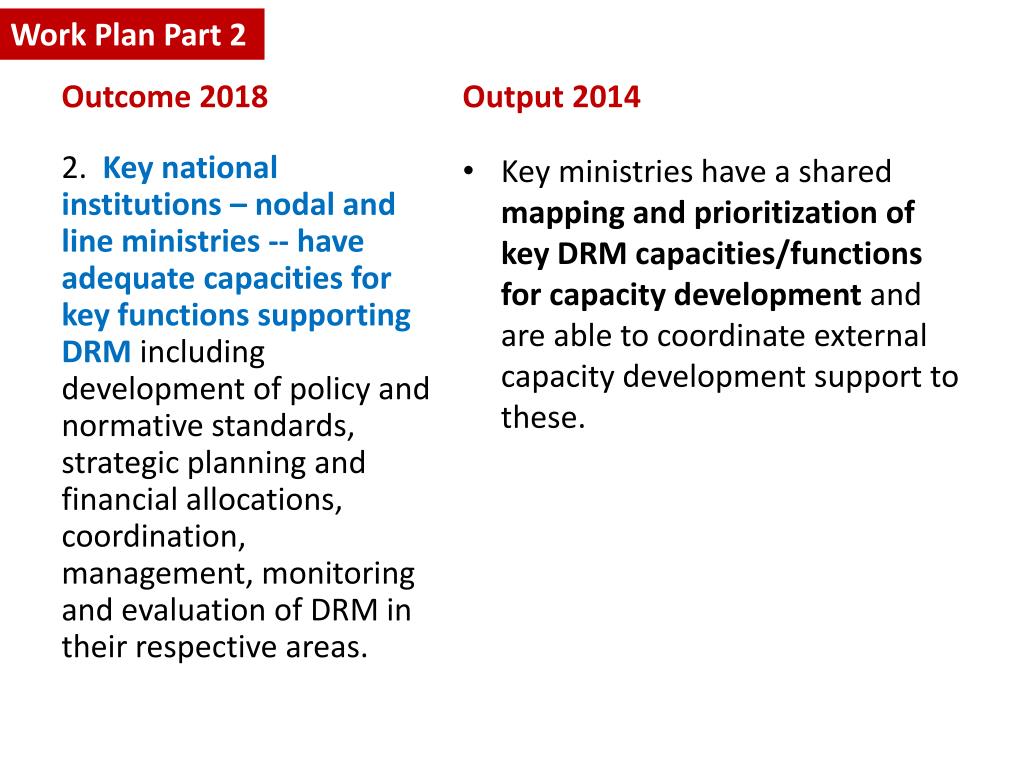 Work Plan Part 2

Outcome 2018

2. Key national institutions – nodal and line ministries -- have adequate capacities for key functions supporting DRM including development of policy and normative standards, strategic planning and financial allocations, coordination, management, monitoring and evaluation of DRM in their respective areas.

Output 2014

• Key ministries have a shared mapping and prioritization of key DRM capacities/functions for capacity development and are able to coordinate external capacity development support to these.